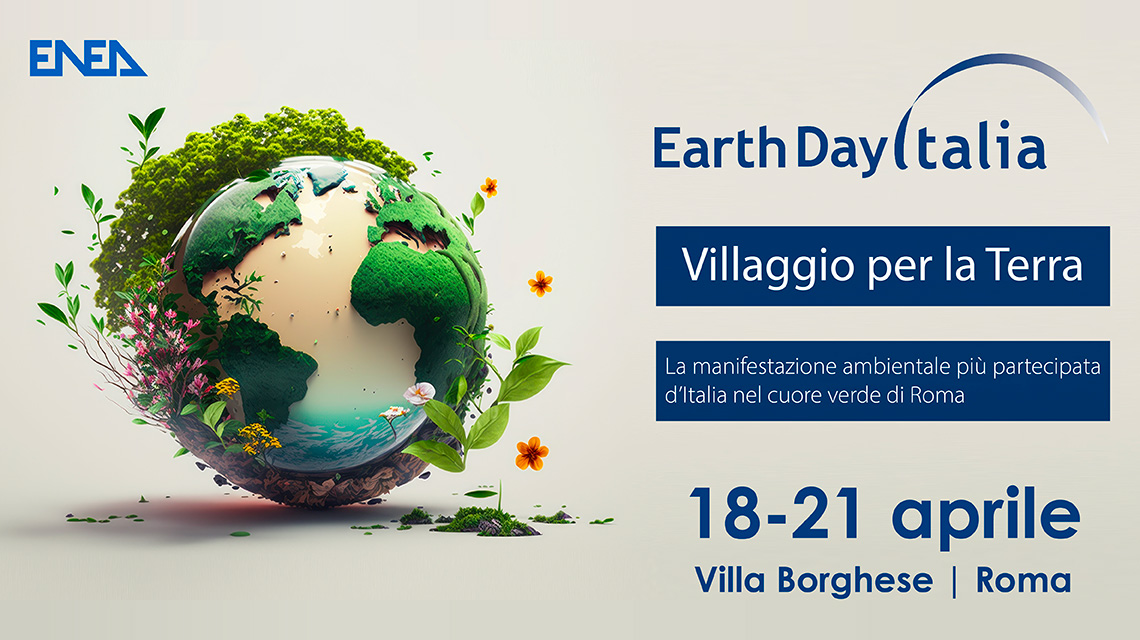 ENEA

Earth Day Italia

Villaggio per la Terra

La manifestazione ambientale più partecipata d'Italia nel cuore verde di Roma

18-21 aprile

Villa Borghese | Roma